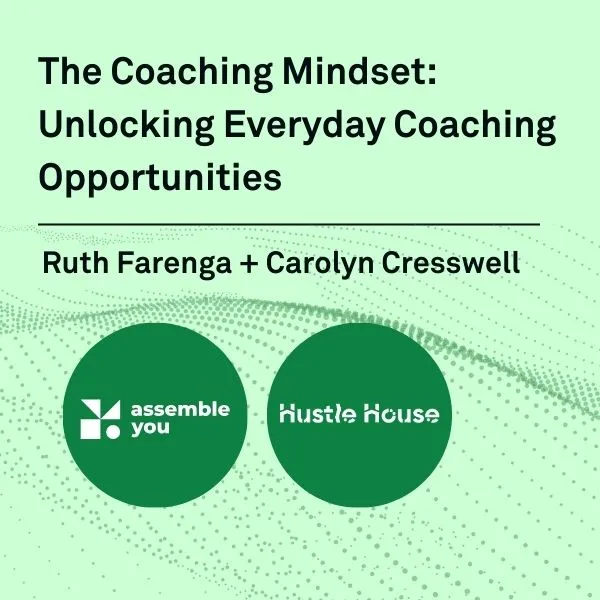 The Coaching Mindset: Unlocking Everyday Coaching Opportunities

Ruth Farenga + Carolyn Cresswell

assemble you

Hustle House